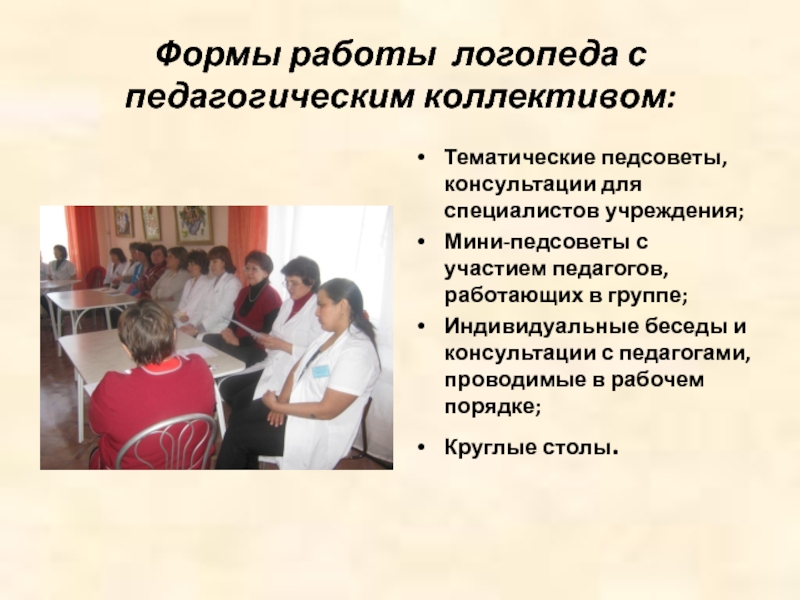 Формы работы логопеда с педагогическим коллективом:

• Тематические педсоветы, консультации для специалистов учреждения;
• Мини-педсоветы с участием педагогов, работающих в группе;
• Индивидуальные беседы и консультации с педагогами, проводимые в рабочем порядке;
• Круглые столы.